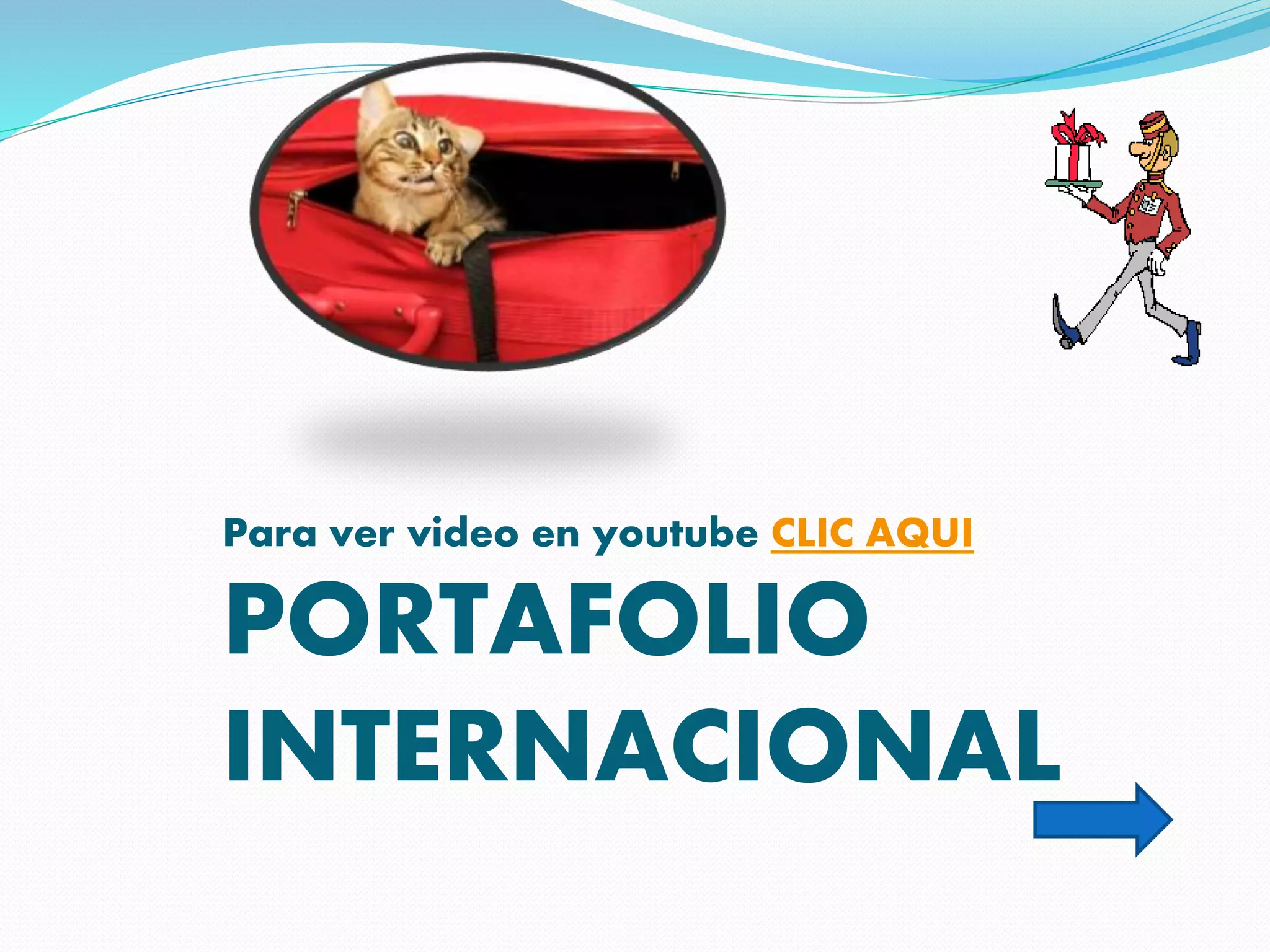 Para ver video en youtube CLIC AQUI

PORTAFOLIO INTERNACIONAL